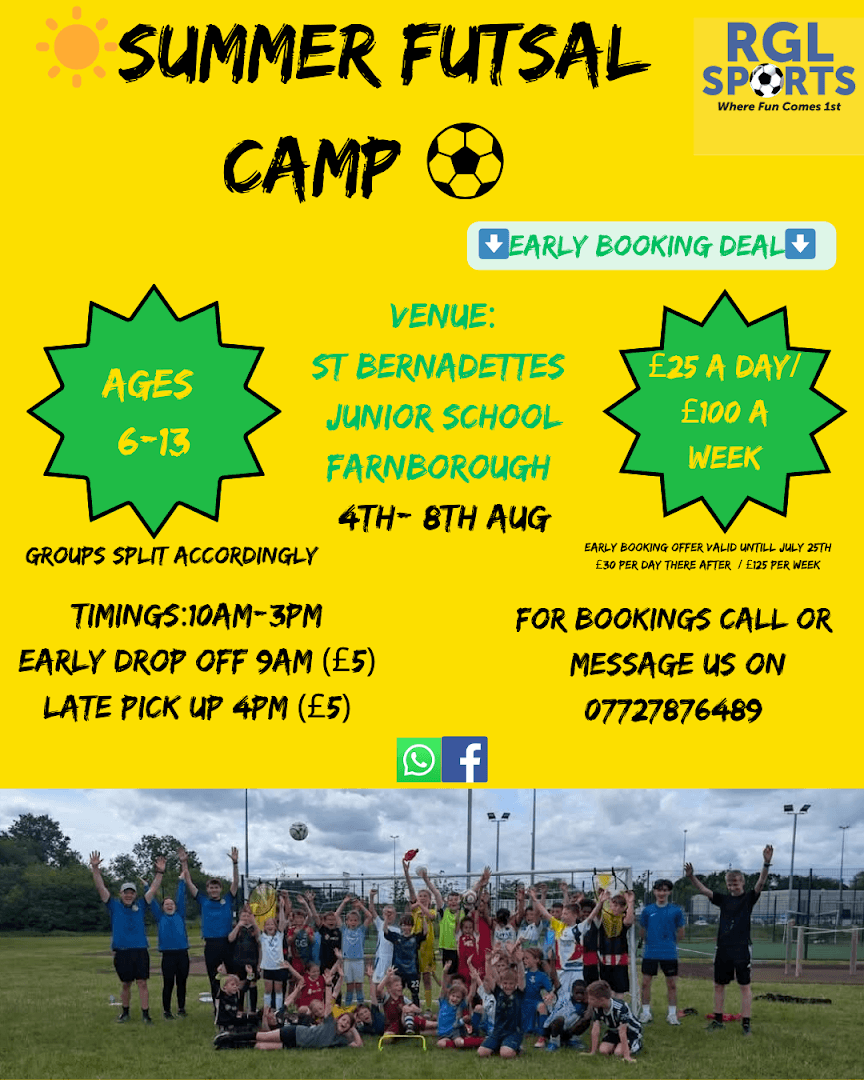 SUMMER FUTSAL CAMP

RGL SPORTS
Where Fun Comes 1st

EARLY BOOKING DEAL

AGES 6-13

GROUPS SPLIT ACCORDINGLY

VENUE:
ST BERNADETTES JUNIOR SCHOOL FARNBOROUGH
4TH- 8TH AUG

£25 A DAY/ £100 A WEEK

EARLY BOOKING OFFER VALID UNTILL JULY 25TH
£30 PER DAY THERE AFTER / £125 PER WEEK

TIMINGS:10AM-3PM
EARLY DROP OFF 9AM (£5)
LATE PICK UP 4PM (£5)

FOR BOOKINGS CALL OR MESSAGE US ON
07727876489